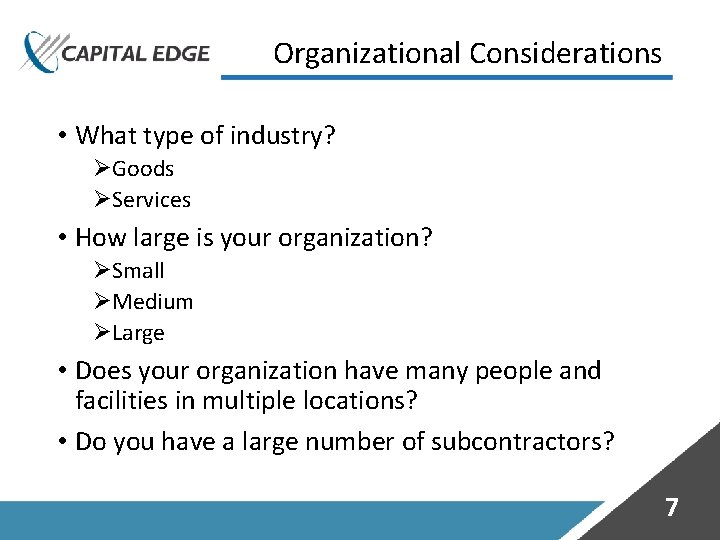 CAPITAL EDGE

Organizational Considerations

• What type of industry?
  ➢Goods
  ➢Services
• How large is your organization?
  ➢Small
  ➢Medium
  ➢Large
• Does your organization have many people and facilities in multiple locations?
• Do you have a large number of subcontractors?

7